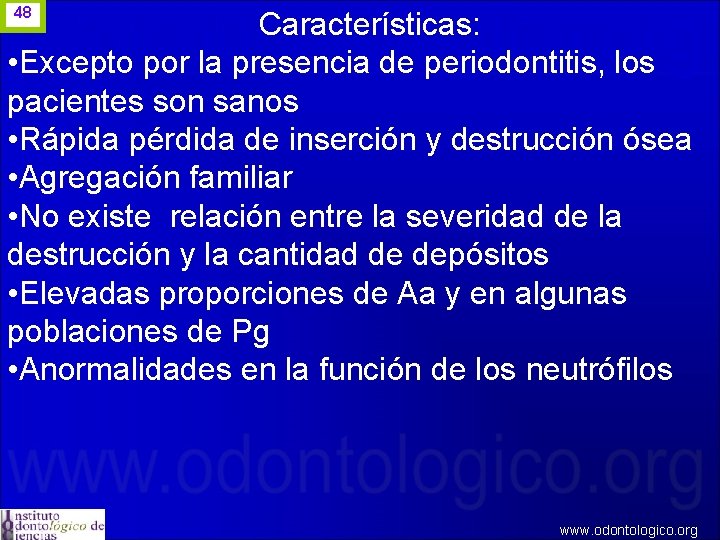 48

Características:

•Excepto por la presencia de periodontitis, los pacientes son sanos
•Rápida pérdida de inserción y destrucción ósea
•Agregación familiar
•No existe relación entre la severidad de la destrucción y la cantidad de depósitos
•Elevadas proporciones de Aa y en algunas poblaciones de Pg
•Anormalidades en la función de los neutrófilos

www.odontologico.org

Instituto Odontológico de Ciencias

www.odontologico.org